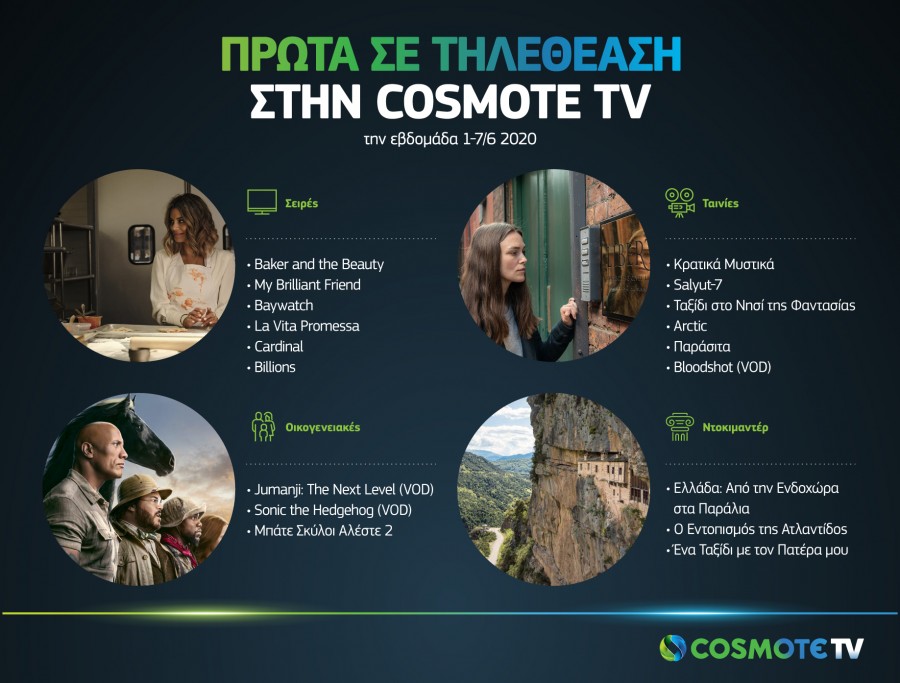 ΠΡΩΤΑ ΣΕ ΤΗΛΕΘΕΑΣΗ
ΣΤΗΝ COSMOTE TV
την εβδομάδα 1-7/6 2020

Σειρές

• Baker and the Beauty
• My Brilliant Friend
• Baywatch
• La Vita Promessa
• Cardinal
• Billions

Ταινίες

• Κρατικά Μυστικά
• Salyut-7
• Ταξίδι στο Νησί της Φαντασίας
• Arctic
• Παράσιτα
• Bloodshot (VOD)

Οικογενειακές

• Jumanji: The Next Level (VOD)
• Sonic the Hedgehog (VOD)
• Μπάτε Σκύλοι Αλέστε 2

Ντοκιμαντέρ

• Ελλάδα: Από την Ενδοχώρα στα Παράλια
• Ο Εντοπισμός της Ατλαντίδος
• Ένα Ταξίδι με τον Πατέρα μου

COSMOTE TV